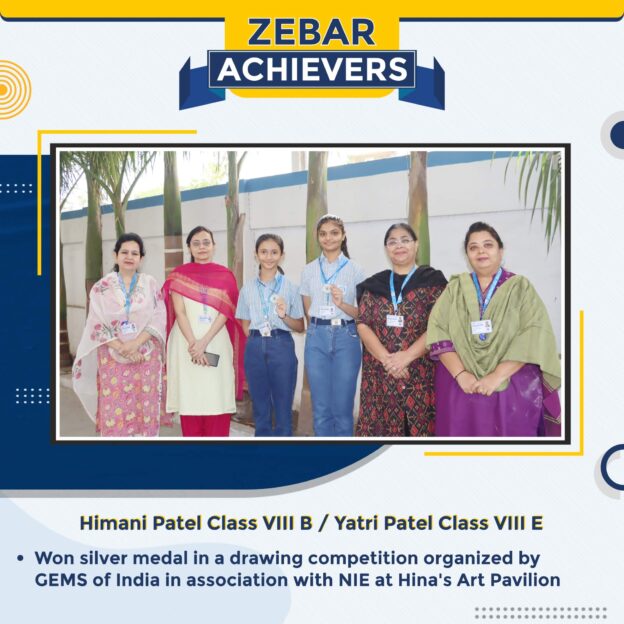 ZEBAR
ACHIEVERS

Himani Patel Class VIII B / Yatri Patel Class VIII E

• Won silver medal in a drawing competition organized by GEMS of India in association with NIE at Hina's Art Pavilion